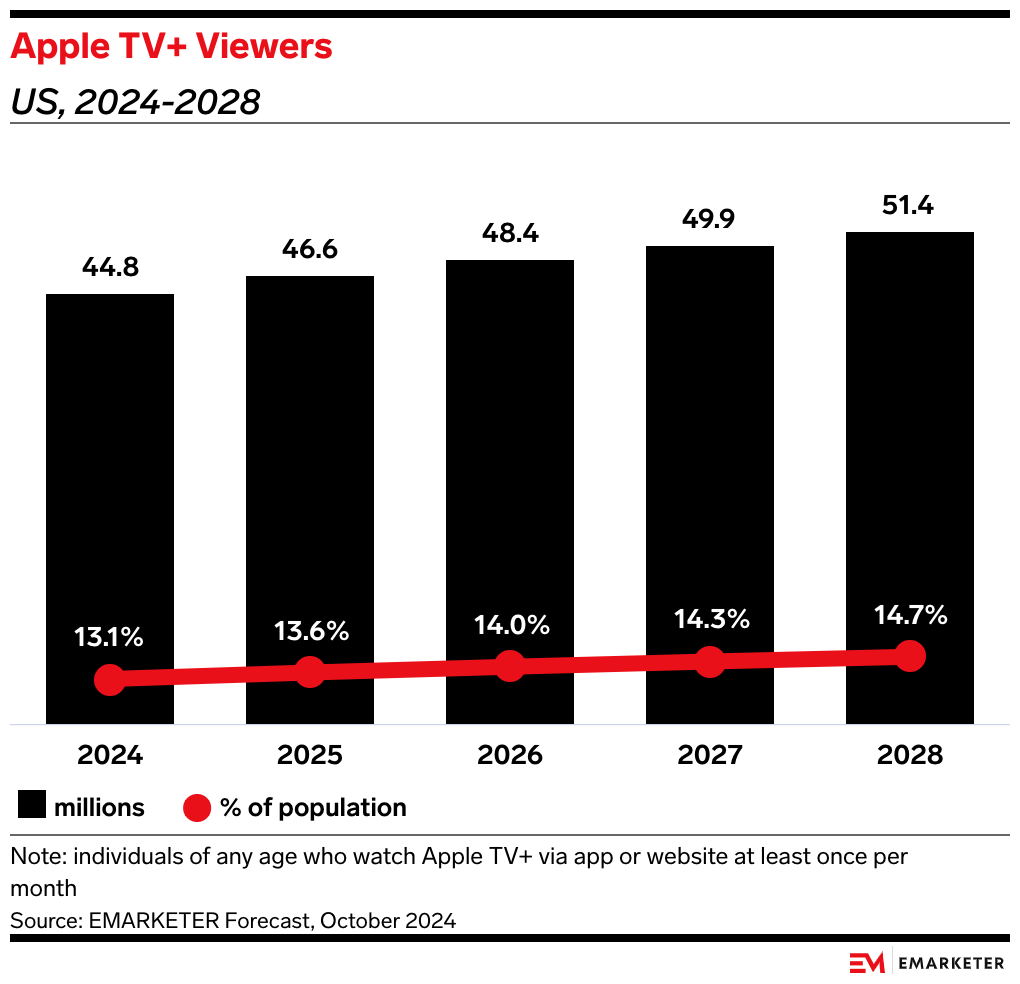 Apple TV+ Viewers
US, 2024-2028

44.8
46.6
48.4
49.9
51.4

13.1%
13.6%
14.0%
14.3%
14.7%

2024
2025
2026
2027
2028

millions
% of population

Note: individuals of any age who watch Apple TV+ via app or website at least once per month
Source: EMARKETER Forecast, October 2024

EM EMARKETER